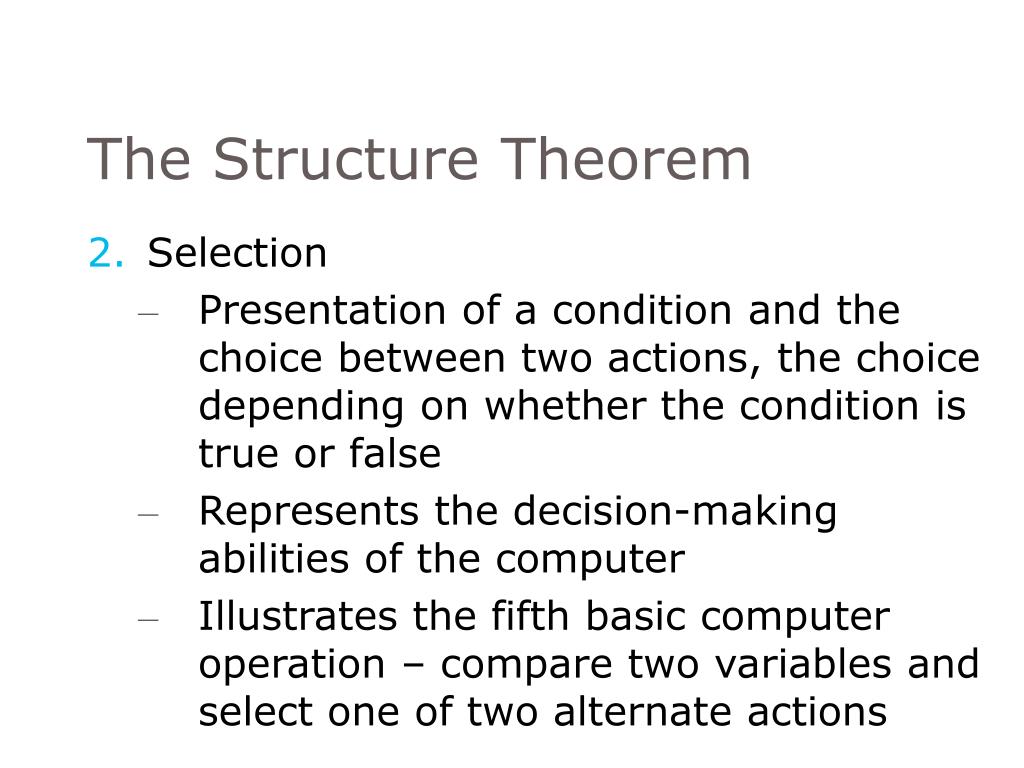 The Structure Theorem

2. Selection

– Presentation of a condition and the choice between two actions, the choice depending on whether the condition is true or false

– Represents the decision-making abilities of the computer

– Illustrates the fifth basic computer operation – compare two variables and select one of two alternate actions